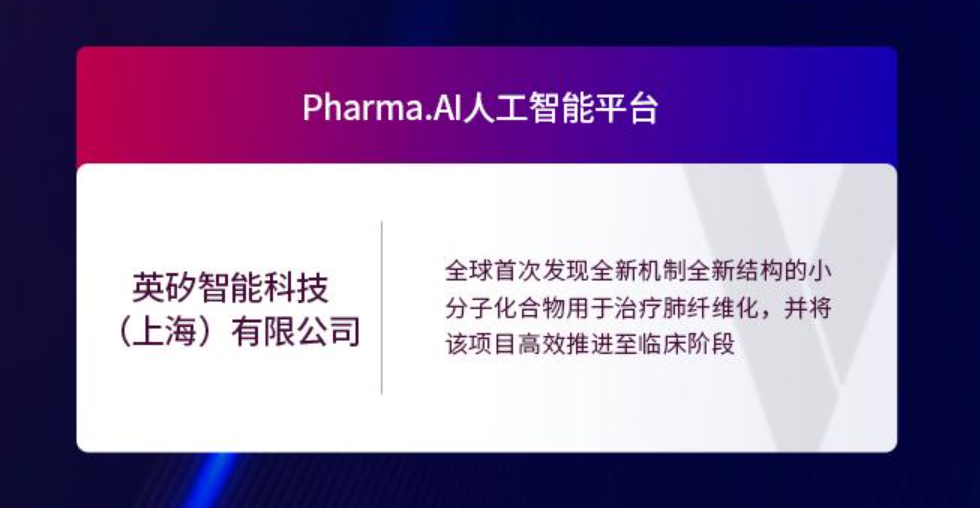 Pharma.AI人工智能平台

英矽智能科技（上海）有限公司

全球首次发现全新机制全新结构的小分子化合物用于治疗肺纤维化，并将该项目高效推进至临床阶段